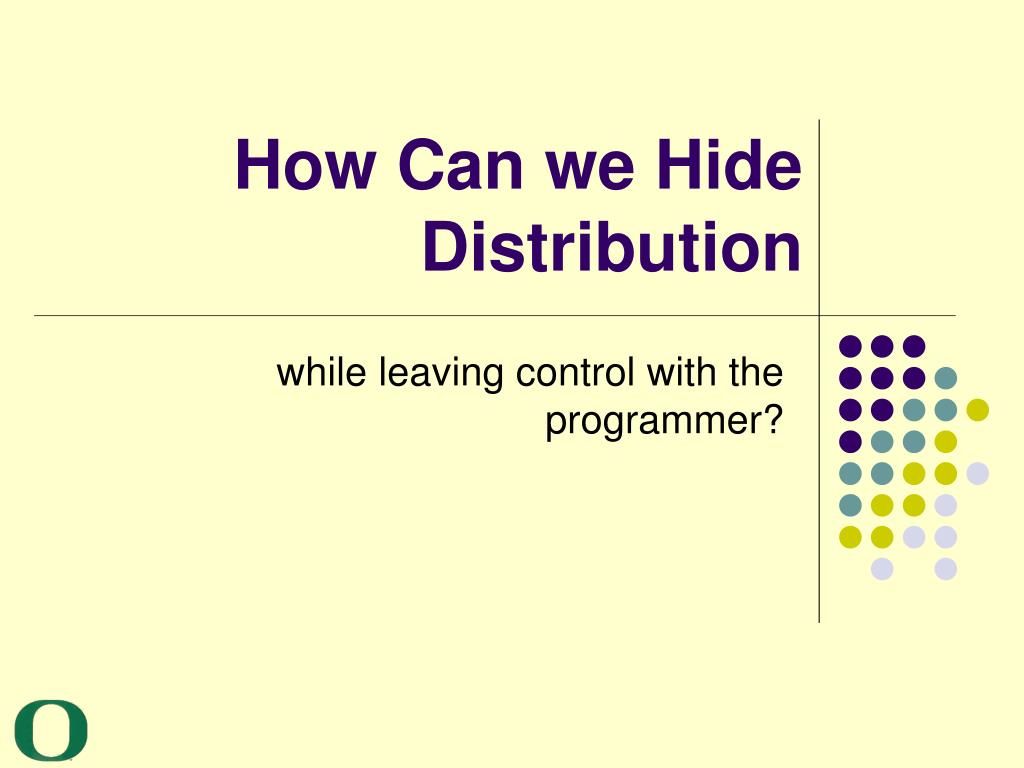 How Can we Hide Distribution

while leaving control with the programmer?

O